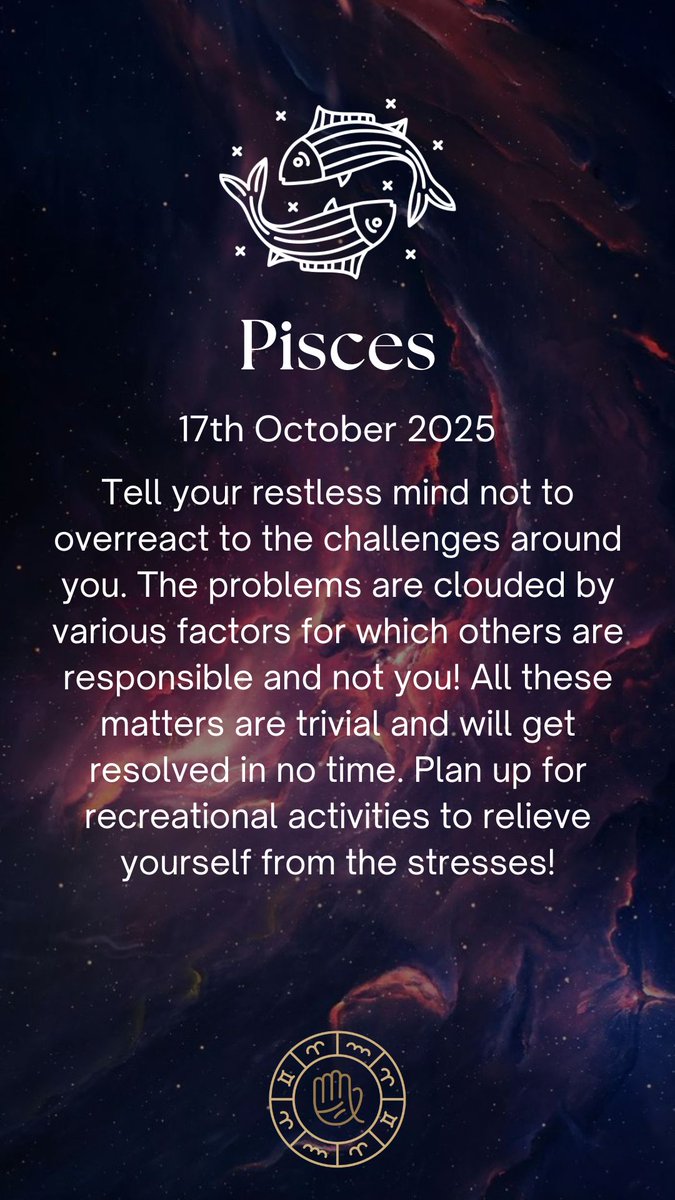 Pisces

17th October 2025

Tell your restless mind not to overreact to the challenges around you. The problems are clouded by various factors for which others are responsible and not you! All these matters are trivial and will get resolved in no time. Plan up for recreational activities to relieve yourself from the stresses!